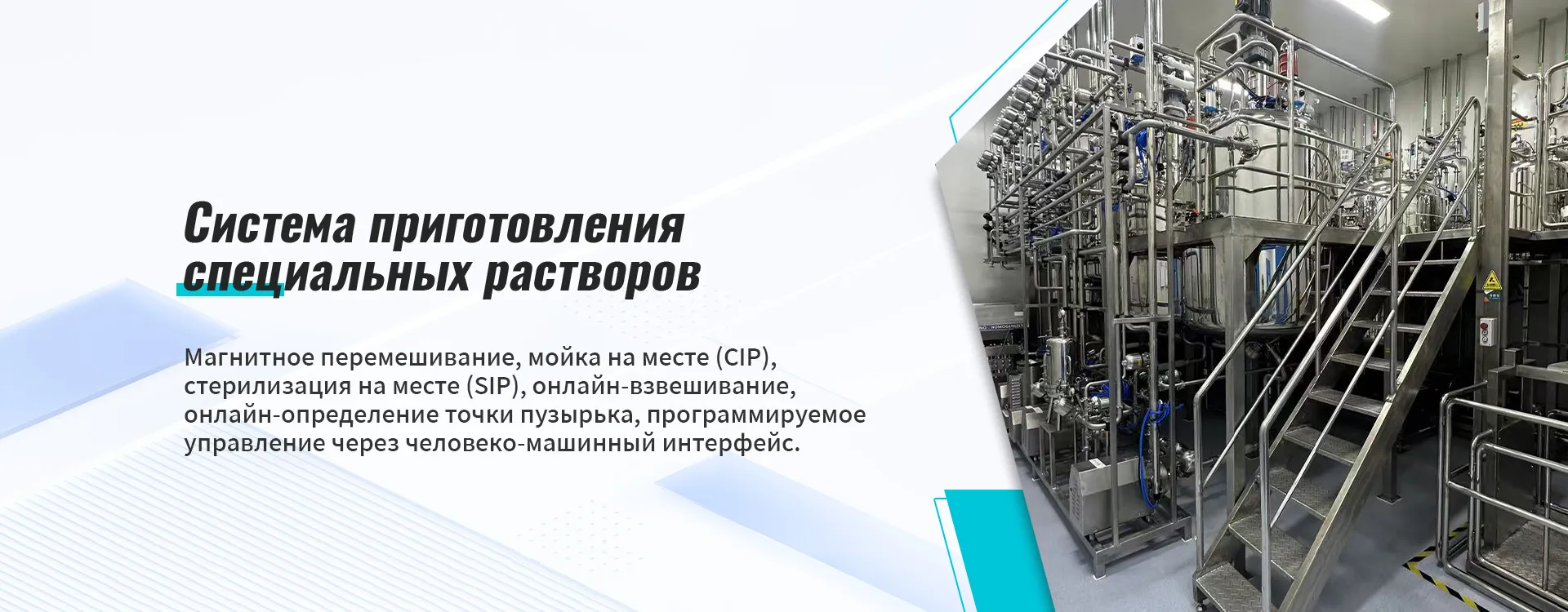 Система приготовления специальных растворов

Магнитное перемешивание, мойка на месте (CIP), стерилизация на месте (SIP), онлайн-взвешивание, онлайн-определение точки пузырька, программируемое управление через человеко-машинный интерфейс.